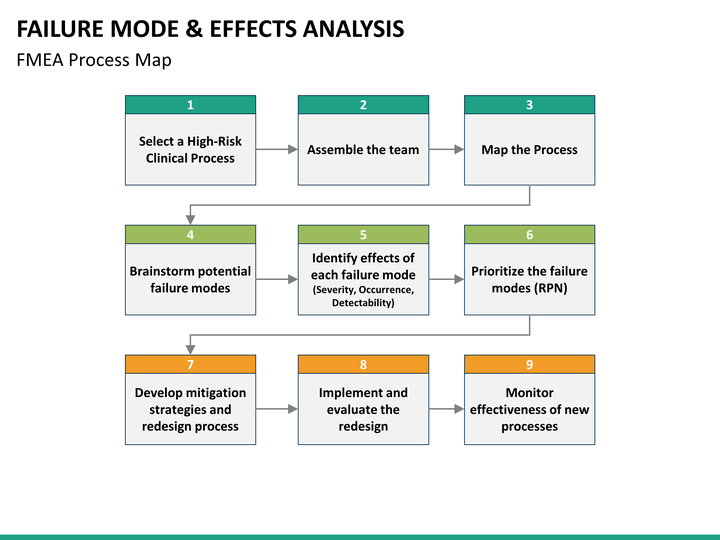 FAILURE MODE & EFFECTS ANALYSIS

FMEA Process Map

1
Select a High-Risk Clinical Process

2
Assemble the team

3
Map the Process

4
Brainstorm potential failure modes

5
Identify effects of each failure mode (Severity, Occurrence, Detectability)

6
Prioritize the failure modes (RPN)

7
Develop mitigation strategies and redesign process

8
Implement and evaluate the redesign

9
Monitor effectiveness of new processes